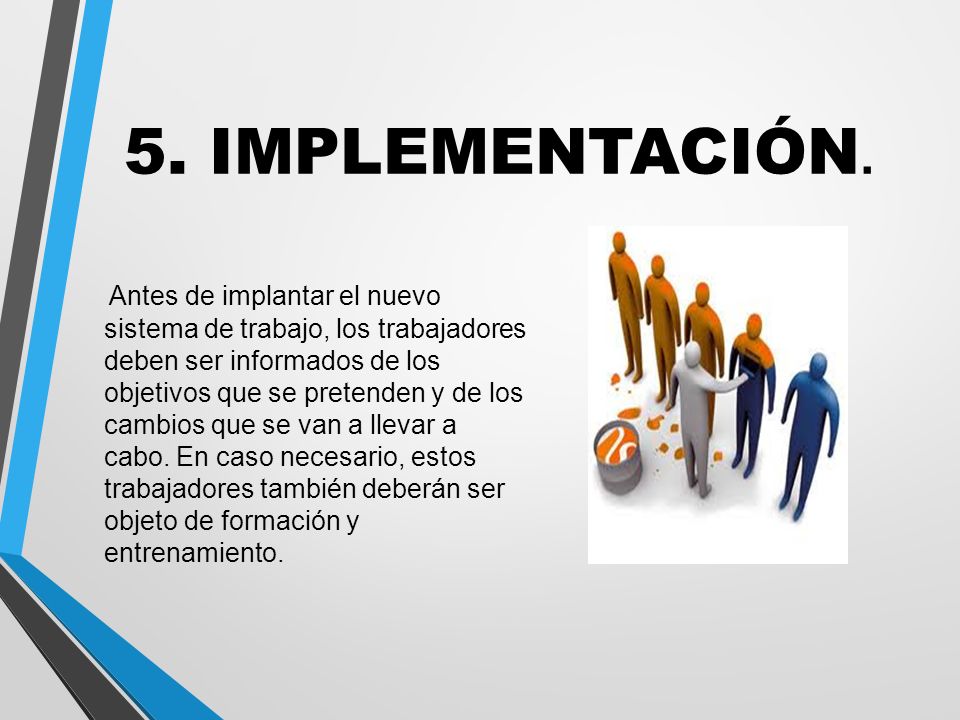 5. IMPLEMENTACIÓN.

Antes de implantar el nuevo sistema de trabajo, los trabajadores deben ser informados de los objetivos que se pretenden y de los cambios que se van a llevar a cabo. En caso necesario, estos trabajadores también deberán ser objeto de formación y entrenamiento.